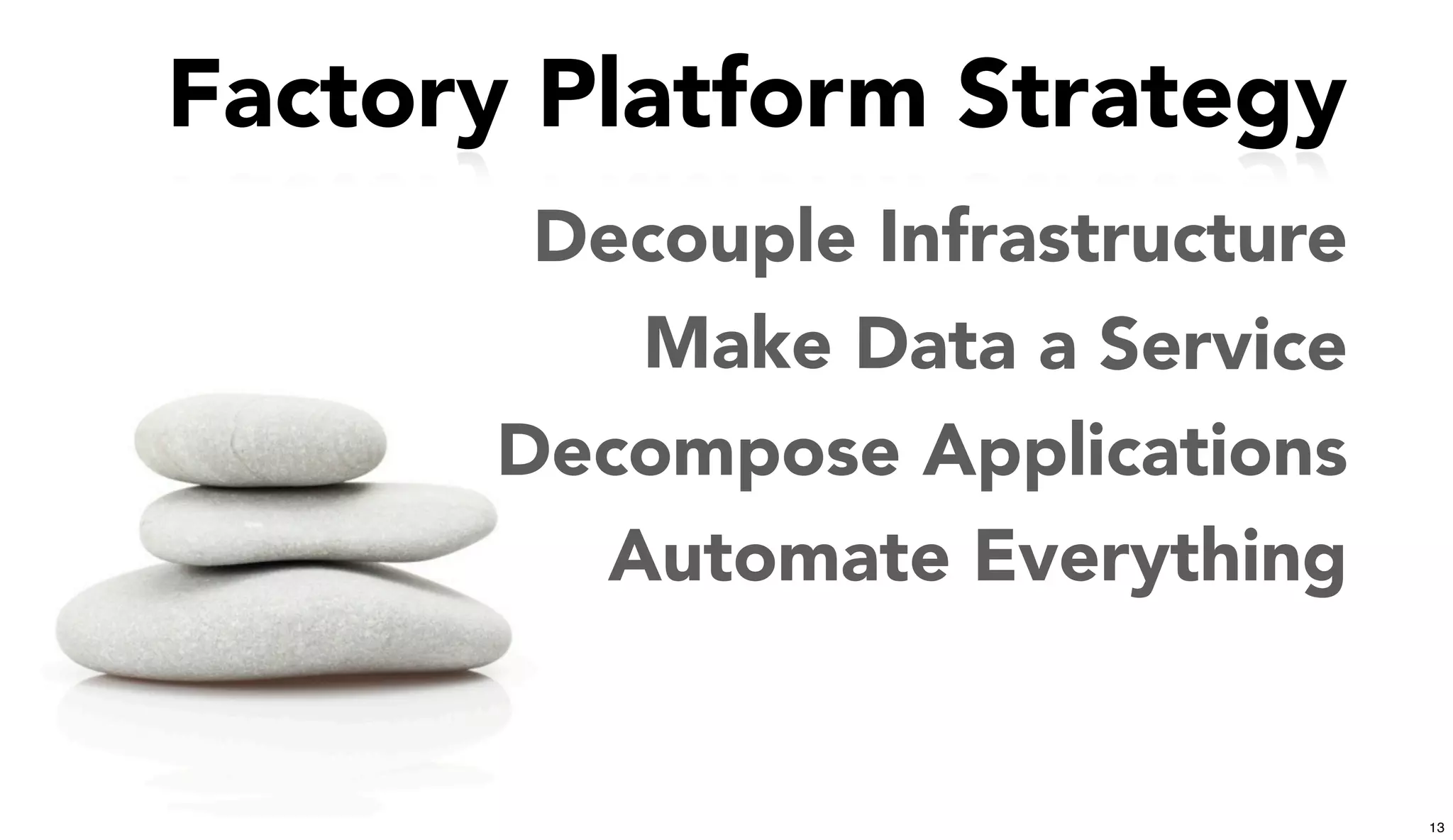 Factory Platform Strategy

Decouple Infrastructure

Make Data a Service

Decompose Applications

Automate Everything

13